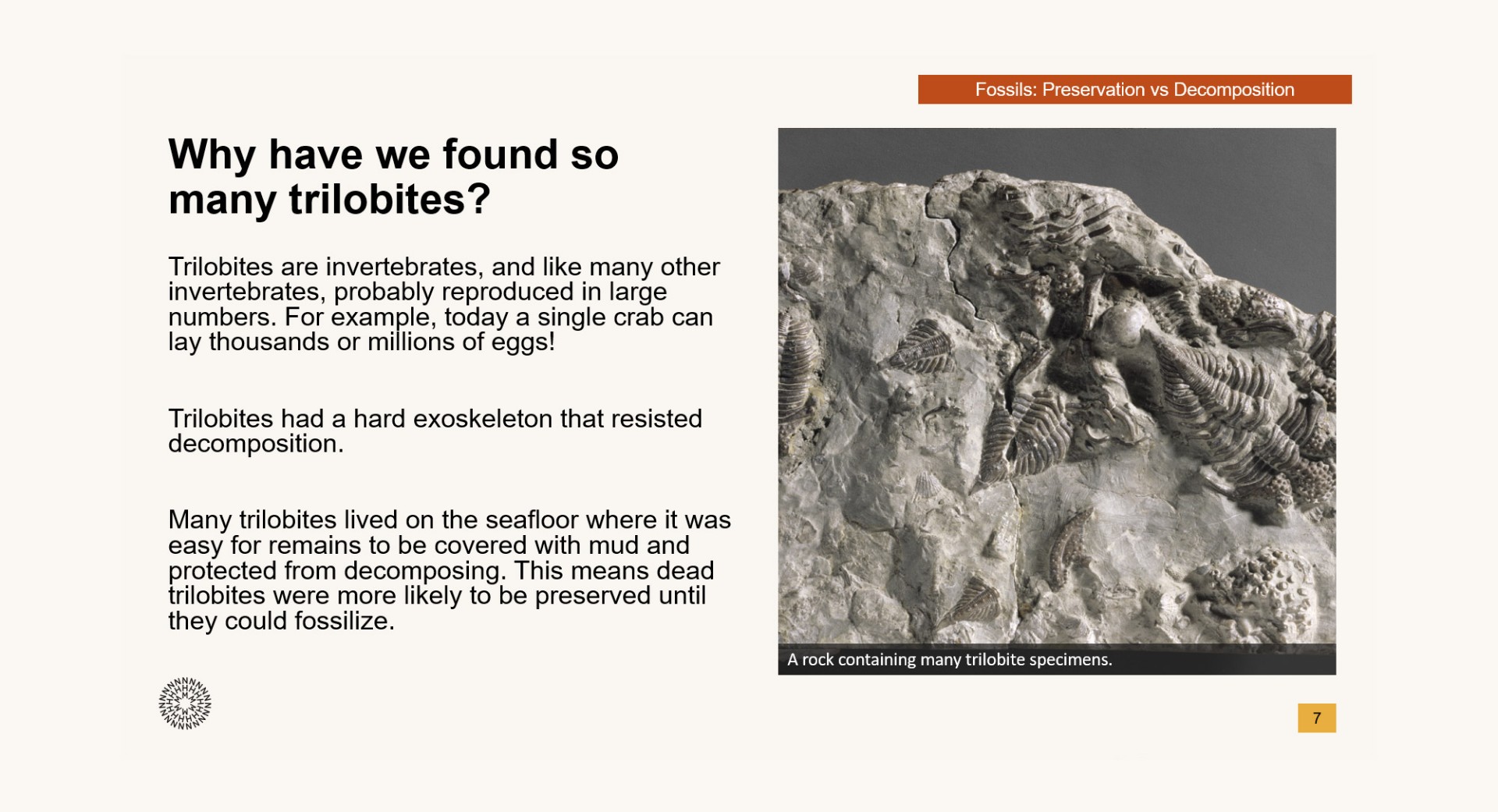 Fossils: Preservation vs Decomposition

Why have we found so many trilobites?

Trilobites are invertebrates, and like many other invertebrates, probably reproduced in large numbers. For example, today a single crab can lay thousands or millions of eggs!

Trilobites had a hard exoskeleton that resisted decomposition.

Many trilobites lived on the seafloor where it was easy for remains to be covered with mud and protected from decomposing. This means dead trilobites were more likely to be preserved until they could fossilize.

A rock containing many trilobite specimens.

7